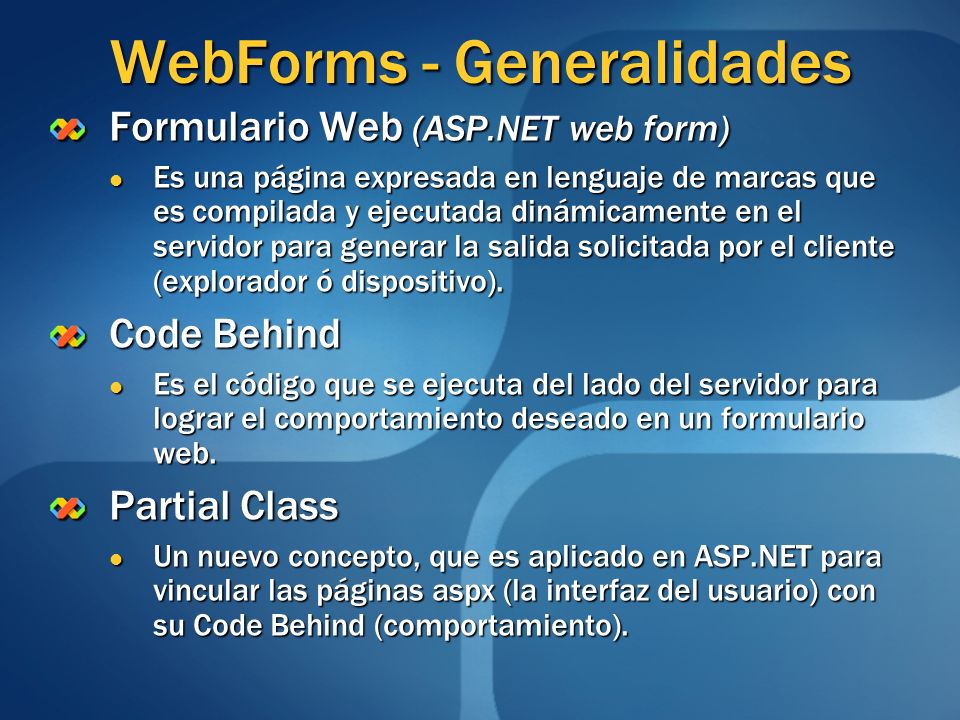 WebForms - Generalidades

Formulario Web (ASP.NET web form)

Es una página expresada en lenguaje de marcas que es compilada y ejecutada dinámicamente en el servidor para generar la salida solicitada por el cliente (explorador ó dispositivo).

Code Behind

Es el código que se ejecuta del lado del servidor para lograr el comportamiento deseado en un formulario web.

Partial Class

Un nuevo concepto, que es aplicado en ASP.NET para vincular las páginas aspx (la interfaz del usuario) con su Code Behind (comportamiento).